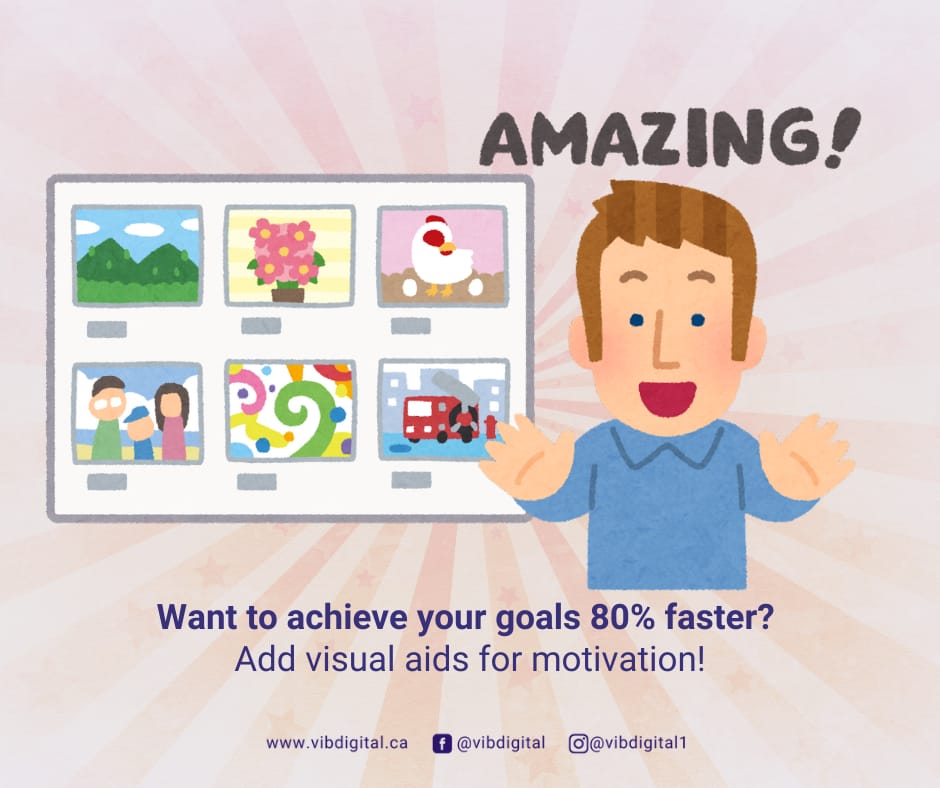 AMAZING!

Want to achieve your goals 80% faster?
Add visual aids for motivation!

www.vibdigital.ca @vibdigital @vibdigital1